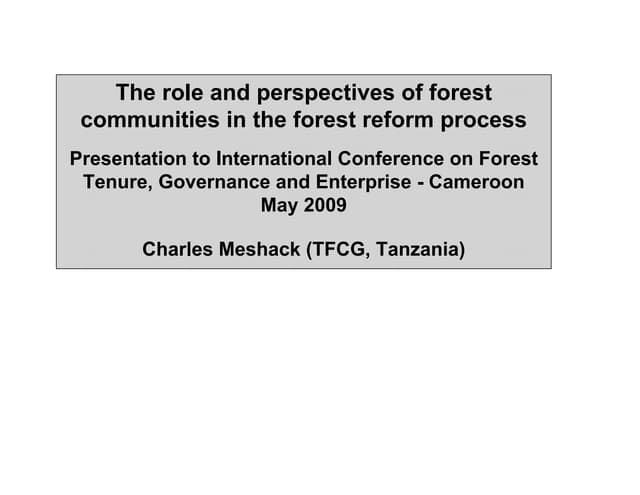 The role and perspectives of forest communities in the forest reform process

Presentation to International Conference on Forest Tenure, Governance and Enterprise - Cameroon May 2009

Charles Meshack (TFCG, Tanzania)